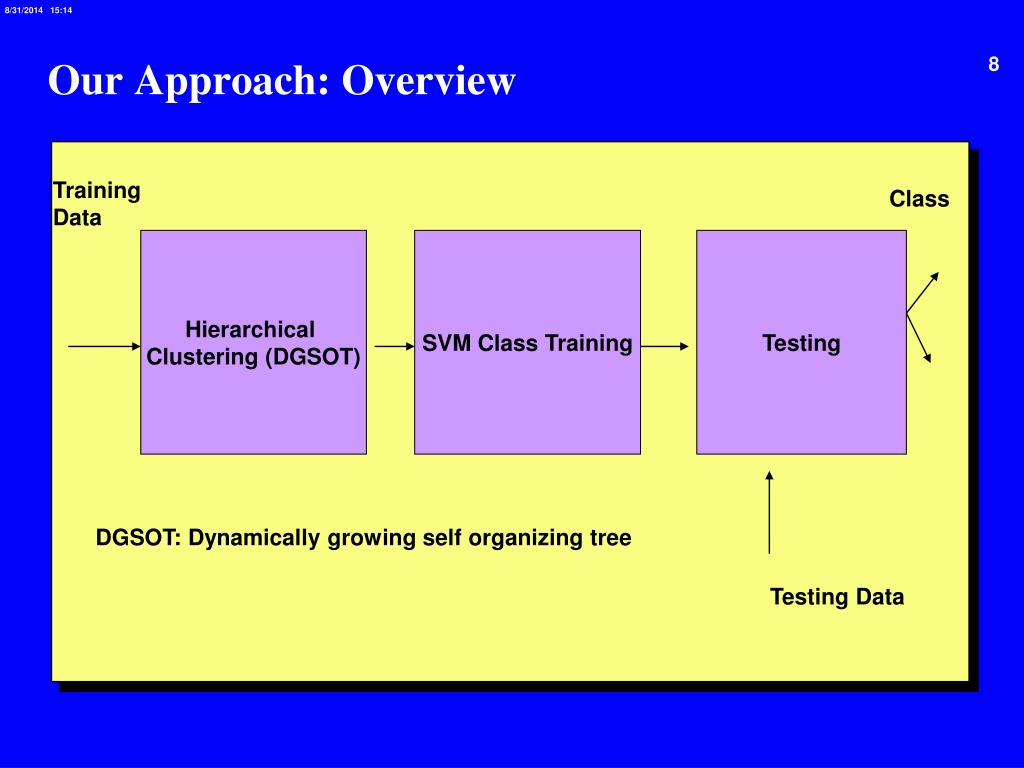 8/31/2014 15:14

8

Our Approach: Overview

Training Data

Class

Hierarchical Clustering (DGSOT)

SVM Class Training

Testing

DGSOT: Dynamically growing self organizing tree

Testing Data